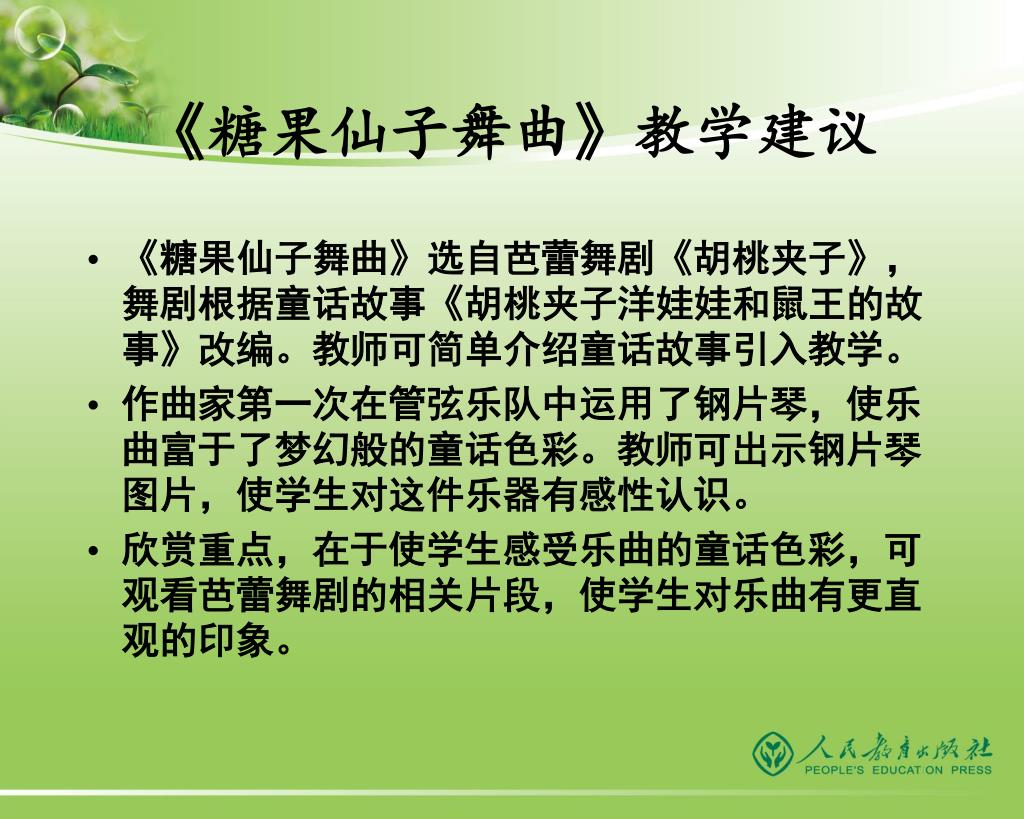 《糖果仙子舞曲》教学建议

• 《糖果仙子舞曲》选自芭蕾舞剧《胡桃夹子》，舞剧根据童话故事《胡桃夹子洋娃娃和鼠王的故事》改编。教师可简单介绍童话故事引入教学。

• 作曲家第一次在管弦乐队中运用了钢片琴，使乐曲富于了梦幻般的童话色彩。教师可出示钢片琴图片，使学生对这件乐器有感性认识。

• 欣赏重点，在于使学生感受乐曲的童话色彩，可观看芭蕾舞剧的相关片段，使学生对乐曲有更直观的印象。

人民教育出版社
PEOPLE'S EDUCATION PRESS